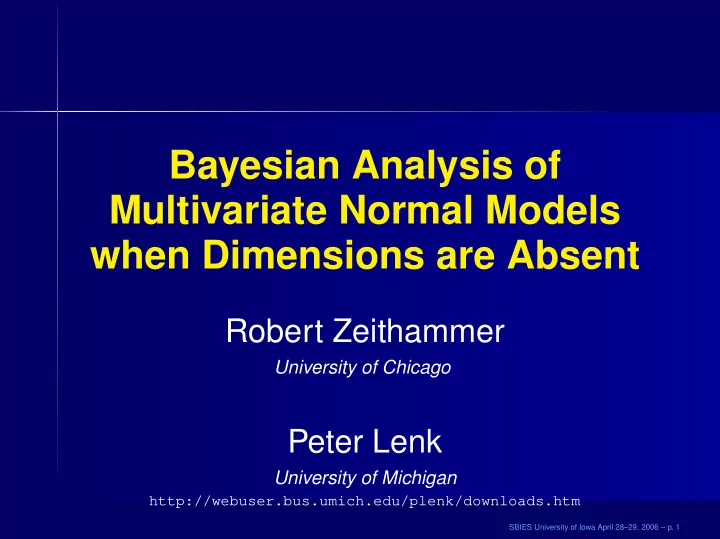 Bayesian Analysis of Multivariate Normal Models when Dimensions are Absent

Robert Zeithammer

University of Chicago

Peter Lenk

University of Michigan

http://webuser.bus.umich.edu/plenk/downloads.htm

SBIES University of Iowa April 28–29, 2006 – p. 1